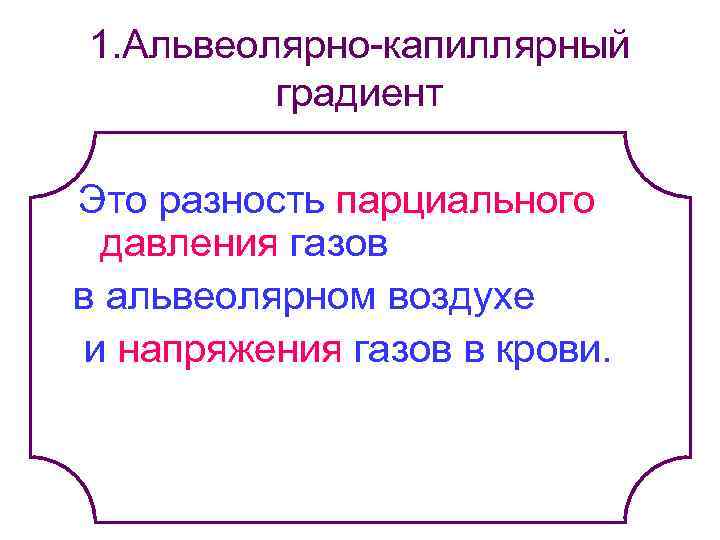 1.Альвеолярно-капиллярный градиент

Это разность парциального давления газов
в альвеолярном воздухе
и напряжения газов в крови.